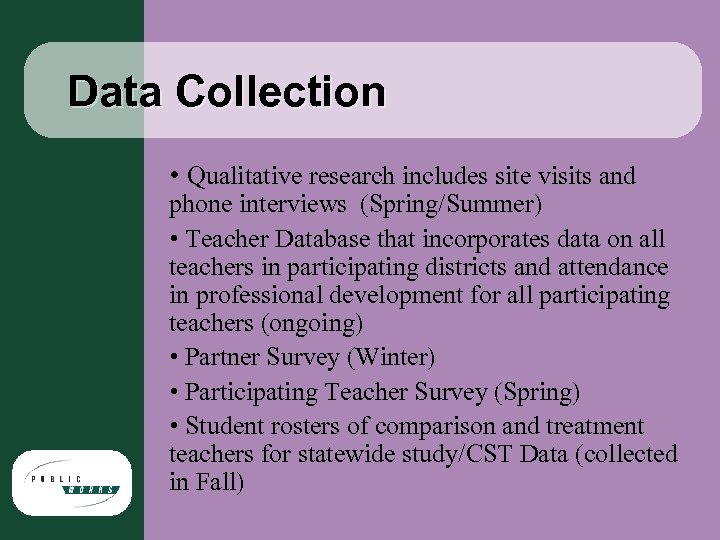 Data Collection

• Qualitative research includes site visits and phone interviews (Spring/Summer)

• Teacher Database that incorporates data on all teachers in participating districts and attendance in professional development for all participating teachers (ongoing)

• Partner Survey (Winter)

• Participating Teacher Survey (Spring)

• Student rosters of comparison and treatment teachers for statewide study/CST Data (collected in Fall)

PUBLIC WORKS